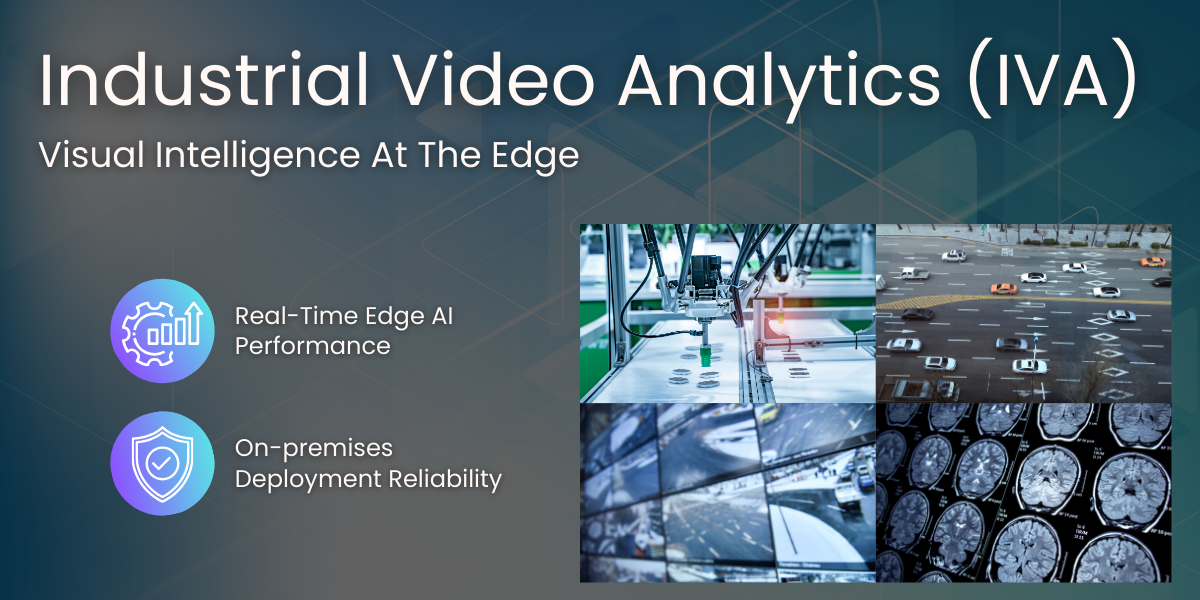 Industrial Video Analytics (IVA)

Visual Intelligence At The Edge

Real-Time Edge AI Performance

On-premises Deployment Reliability